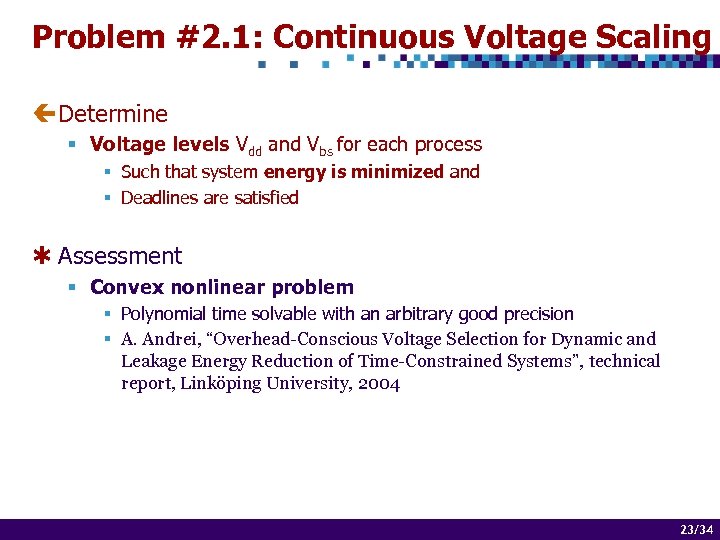 Problem #2.1: Continuous Voltage Scaling

Determine

Voltage levels $V_{dd}$ and $V_{bs}$ for each process

Such that system energy is minimized and

Deadlines are satisfied

Assessment

Convex nonlinear problem

Polynomial time solvable with an arbitrary good precision

A. Andrei, “Overhead-Conscious Voltage Selection for Dynamic and Leakage Energy Reduction of Time-Constrained Systems”, technical report, Linköping University, 2004

23/34